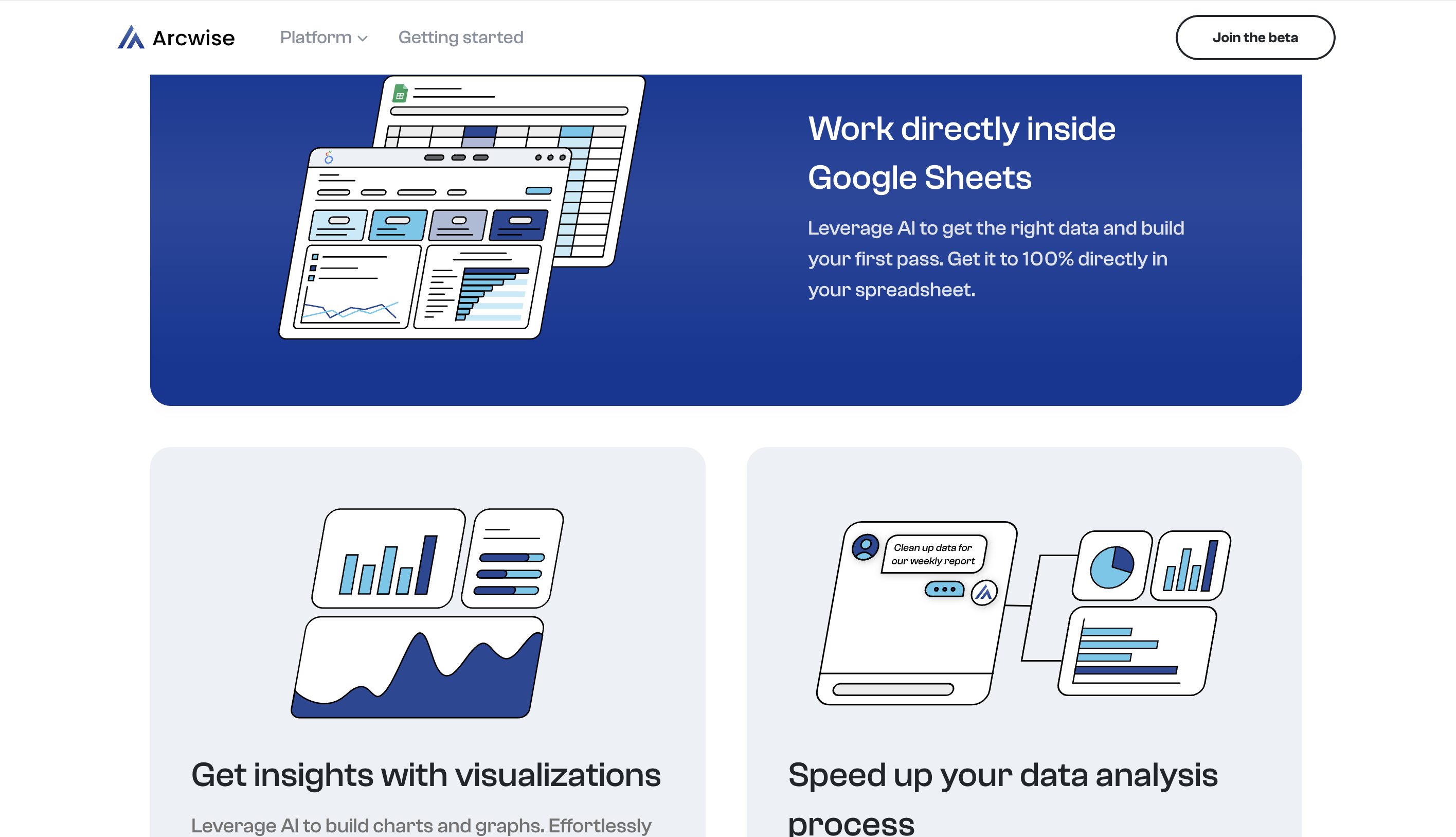 Arcwise Platform Getting started Join the beta

Work directly inside Google Sheets

Leverage AI to get the right data and build your first pass. Get it to 100% directly in your spreadsheet.

Clean up data for our weekly report

Get insights with visualizations

Leverage AI to build charts and graphs. Effortlessly

Speed up your data analysis process